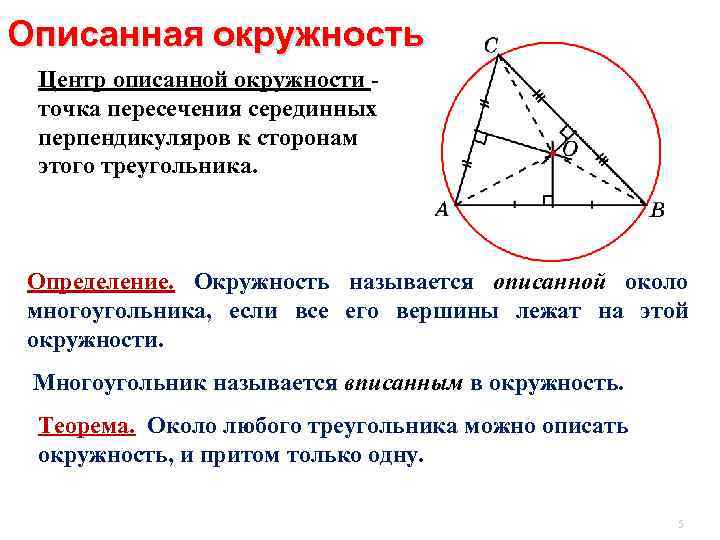 Описанная окружность

Центр описанной окружности - точка пересечения серединных перпендикуляров к сторонам этого треугольника.

C

O

A

B

Определение. Окружность называется описанной около многоугольника, если все его вершины лежат на этой окружности.

Многоугольник называется вписанным в окружность.

Теорема. Около любого треугольника можно описать окружность, и притом только одну.

5